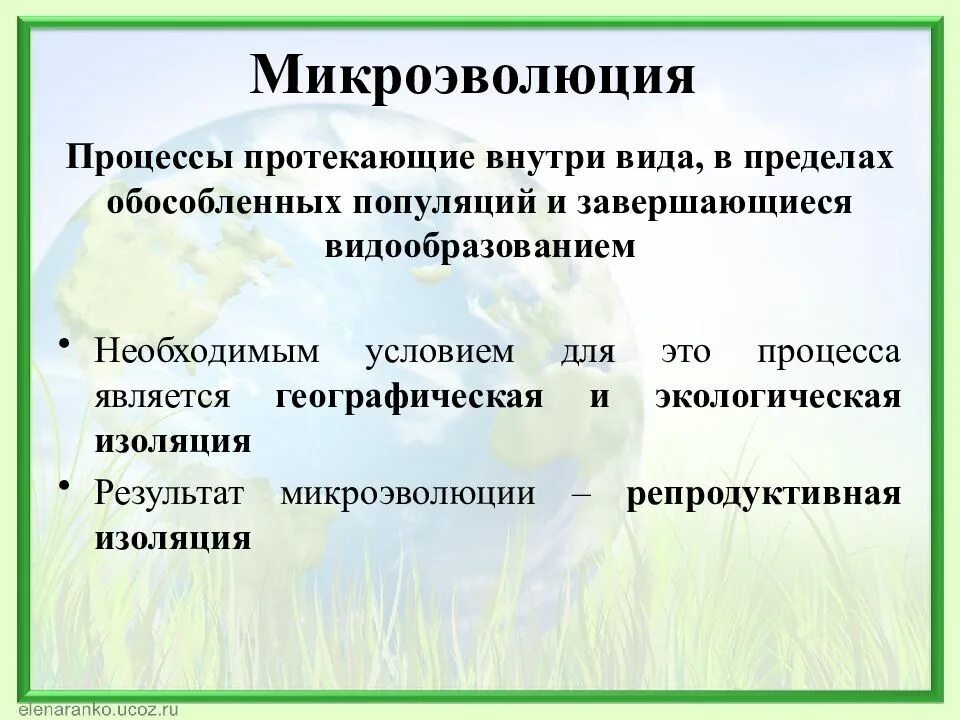 Микроэволюция

Процессы протекающие внутри вида, в пределах обособленных популяций и завершающиеся видообразованием

• Необходимым условием для это процесса является географическая и экологическая изоляция
• Результат микроэволюции – репродуктивная изоляция

elenaranko.ucoz.ru